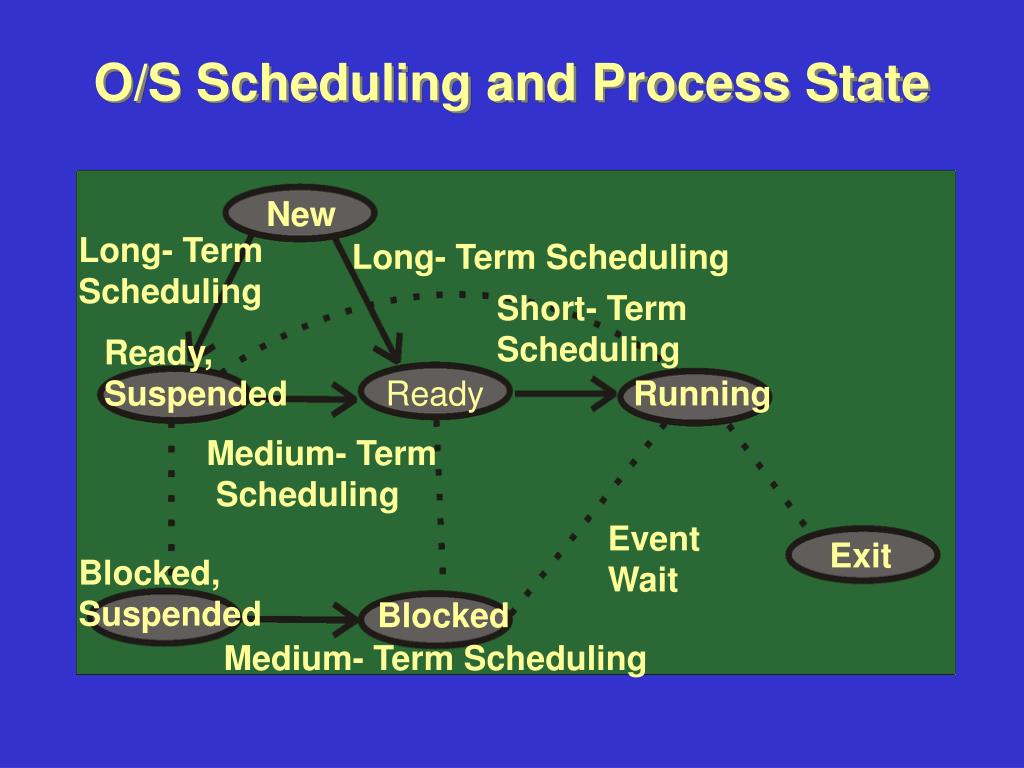 O/S Scheduling and Process State

New

Long- Term Scheduling

Long- Term Scheduling

Short- Term Scheduling

Ready, Suspended

Ready

Running

Medium- Term Scheduling

Event Wait

Exit

Blocked, Suspended

Blocked

Medium- Term Scheduling